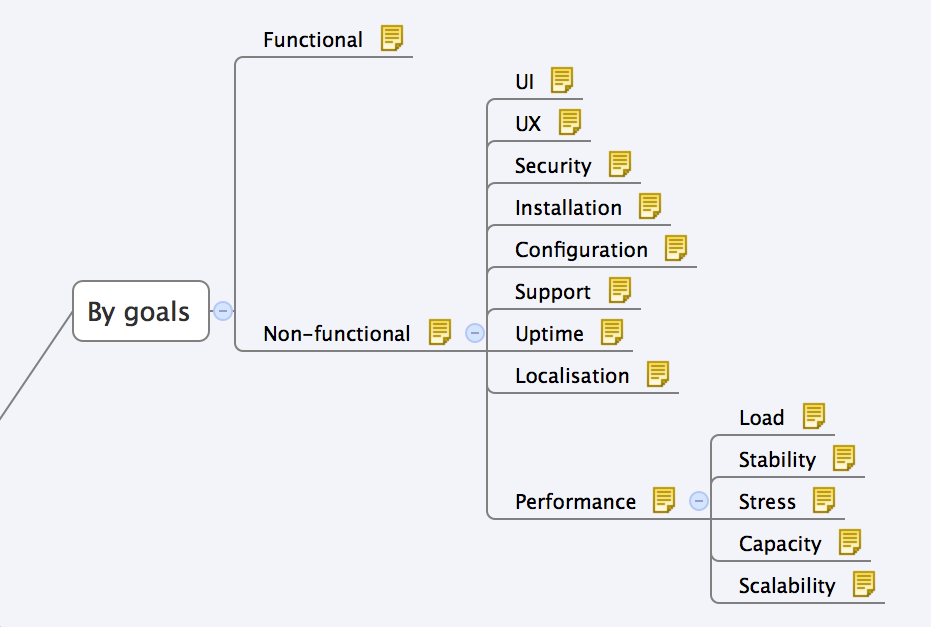 By goals

Functional

Non-functional

UI

UX

Security

Installation

Configuration

Support

Uptime

Localisation

Performance

Load

Stability

Stress

Capacity

Scalability